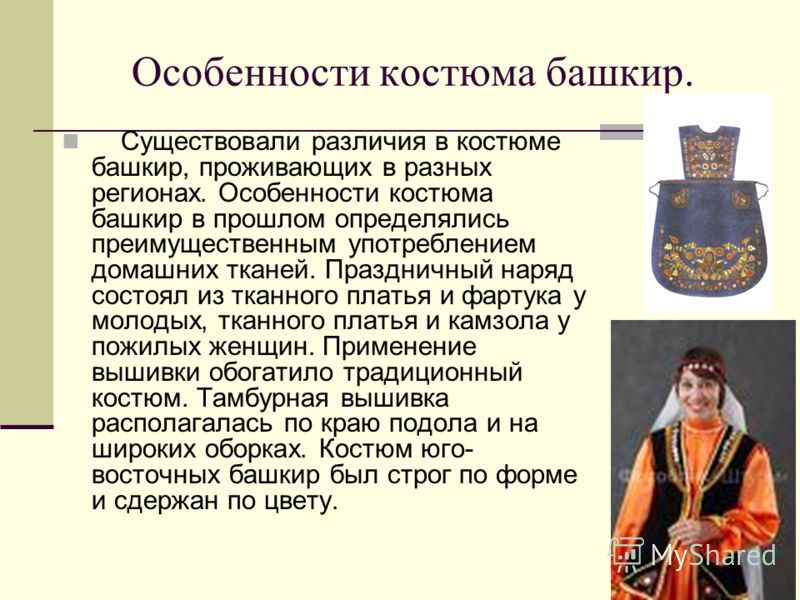 Особенности костюма башкир.

Существовали различия в костюме башкир, проживающих в разных регионах. Особенности костюма башкир в прошлом определялись преимущественным употреблением домашних тканей. Праздничный наряд состоял из тканного платья и фартука у молодых, тканного платья и камзола у пожилых женщин. Применение вышивки обогатило традиционный костюм. Тамбурная вышивка располагалась по краю подола и на широких оборках. Костюм юго-восточных башкир был строг по форме и сдержан по цвету.

MyShared